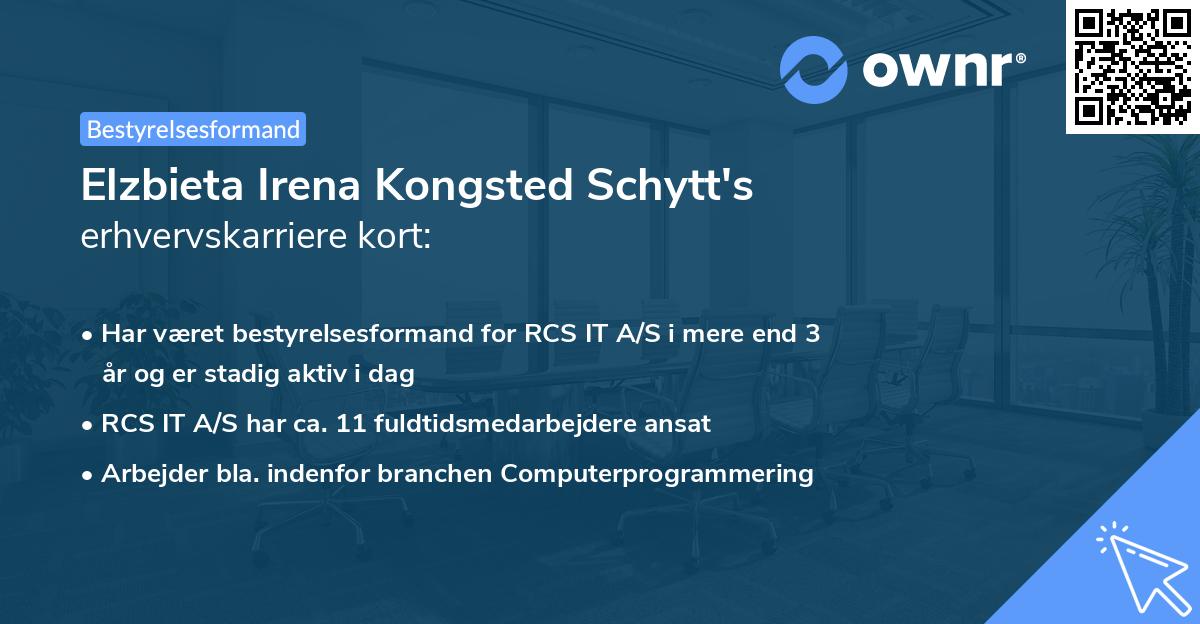 ownr®

Bestyrelsesformand

Elzbieta Irena Kongsted Schytt's erhvervskarriere kort:

• Har været bestyrelsesformand for RCS IT A/S i mere end 3 år og er stadig aktiv i dag

• RCS IT A/S har ca. 11 fuldtidsmedarbejdere ansat

• Arbejder bla. indenfor branchen Computerprogrammering